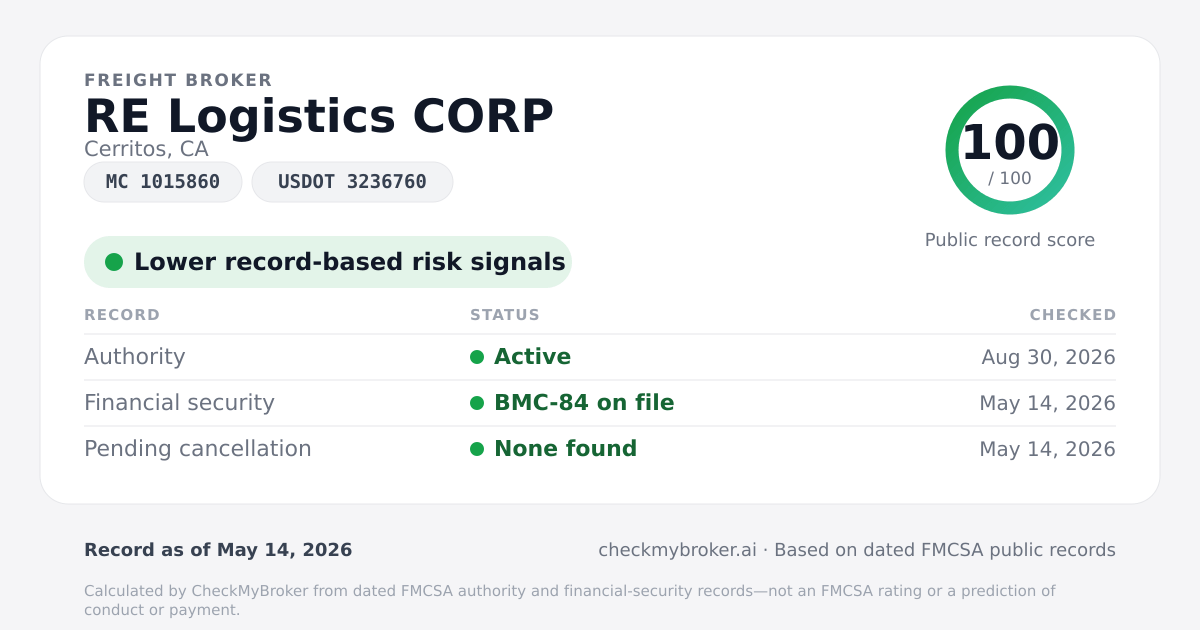 FREIGHT BROKER

RE Logistics CORP

Cerritos, CA

MC 1015860

USDOT 3236760

100

/ 100

Public record score

• Lower record-based risk signals

| RECORD | STATUS | CHECKED |
|---|---|---|
| Authority | • Active | Aug 30, 2026 |
| Financial security | • BMC-84 on file | May 14, 2026 |
| Pending cancellation | • None found | May 14, 2026 |

Record as of May 14, 2026

checkmybroker.ai · Based on dated FMCSA public records

Calculated by CheckMyBroker from dated FMCSA authority and financial-security records—not an FMCSA rating or a prediction of conduct or payment.